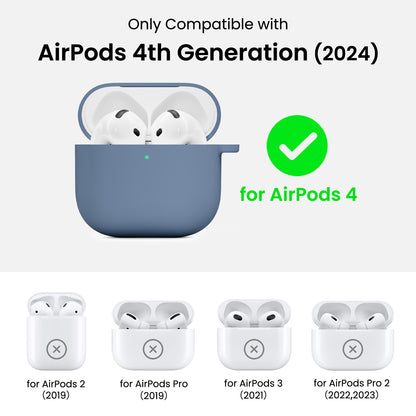 Only Compatible with
AirPods 4th Generation (2024)

for AirPods 4

for AirPods 2 (2019)

for AirPods Pro (2019)

for AirPods 3 (2021)

for AirPods Pro 2 (2022,2023)